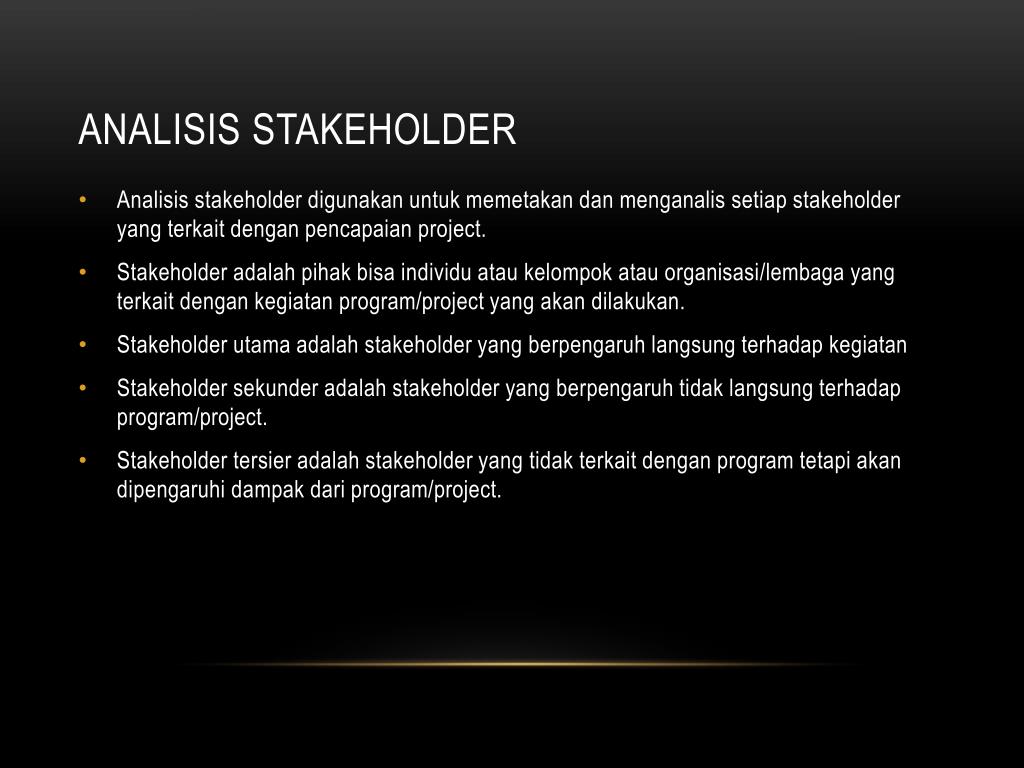 ANALISIS STAKEHOLDER

• Analisis stakeholder digunakan untuk memetakan dan menganalis setiap stakeholder yang terkait dengan pencapaian project.

• Stakeholder adalah pihak bisa individu atau kelompok atau organisasi/lembaga yang terkait dengan kegiatan program/project yang akan dilakukan.

• Stakeholder utama adalah stakeholder yang berpengaruh langsung terhadap kegiatan

• Stakeholder sekunder adalah stakeholder yang berpengaruh tidak langsung terhadap program/project.

• Stakeholder tersier adalah stakeholder yang tidak terkait dengan program tetapi akan dipengaruhi dampak dari program/project.